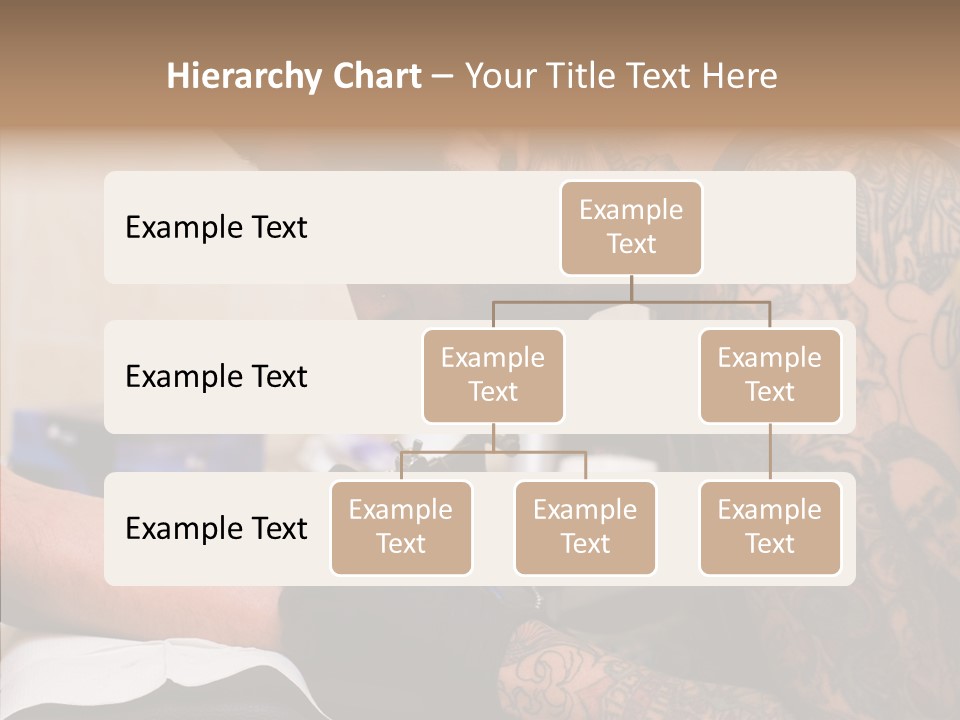 Hierarchy Chart – Your Title Text Here

Example Text

Example Text

Example Text

Example Text

Example Text

Example Text

Example Text

Example Text

Example Text